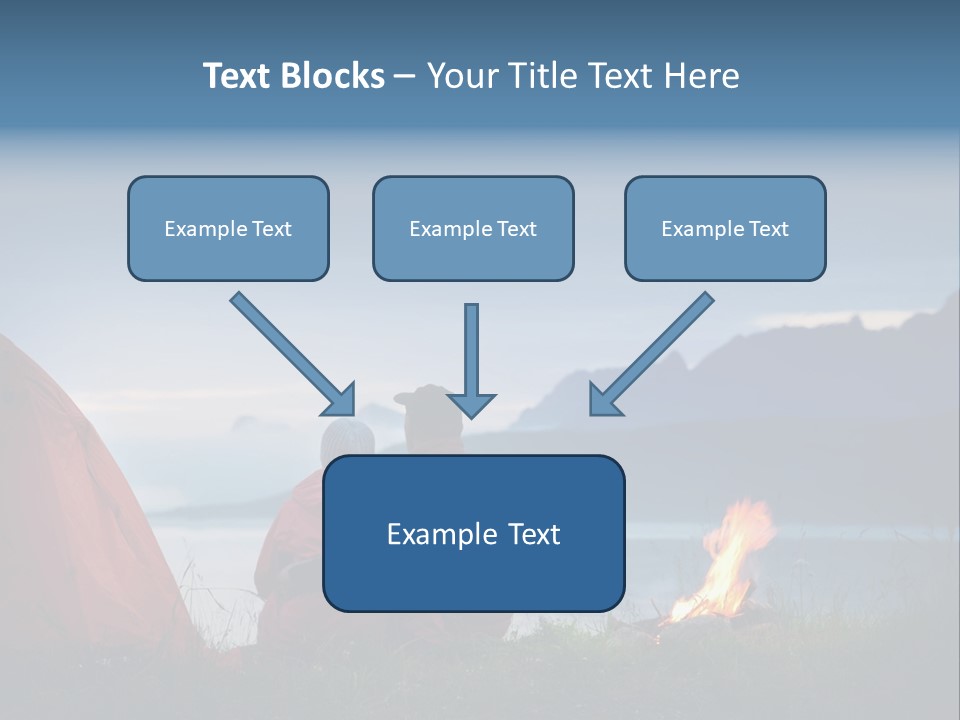 Text Blocks – Your Title Text Here

Example Text

Example Text

Example Text

Example Text